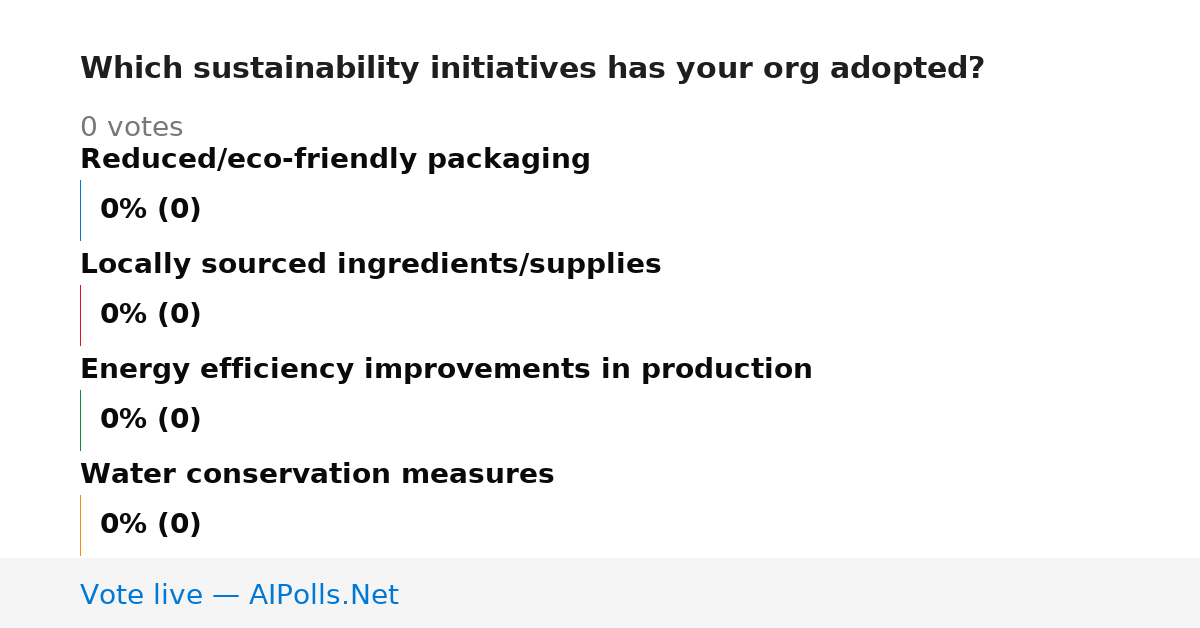 Which sustainability initiatives has your org adopted?

0 votes

Reduced/eco-friendly packaging

0% (0)

Locally sourced ingredients/supplies

0% (0)

Energy efficiency improvements in production

0% (0)

Water conservation measures

0% (0)

Vote live — AIPolls.Net